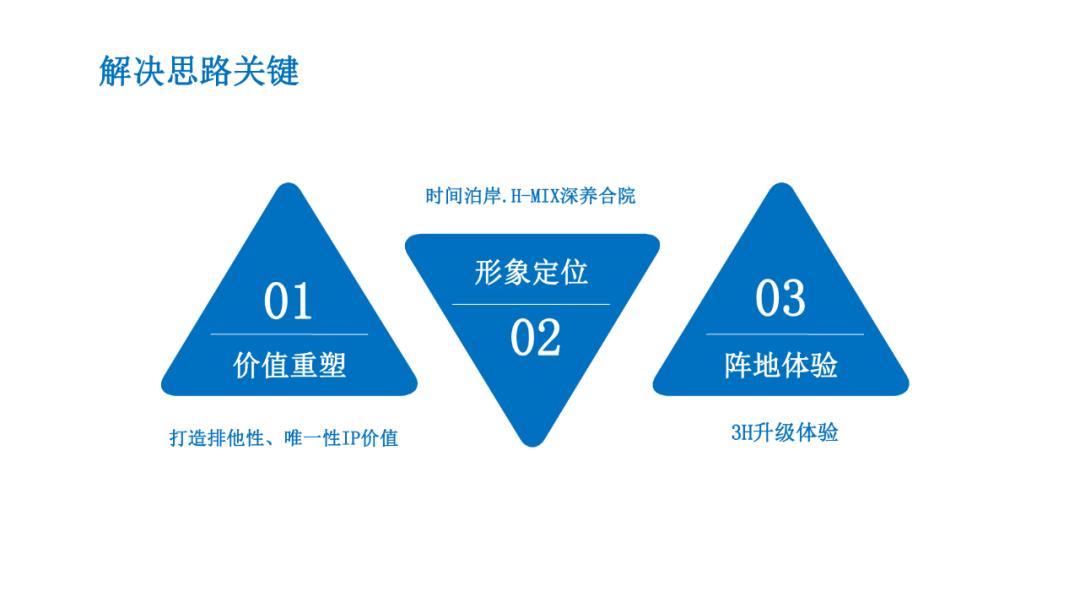 解决思路关键

01
价值重塑

打造排他性、唯一性IP价值

时间泊岸.H-MIX深养合院

形象定位
02

03
阵地体验

3H升级体验